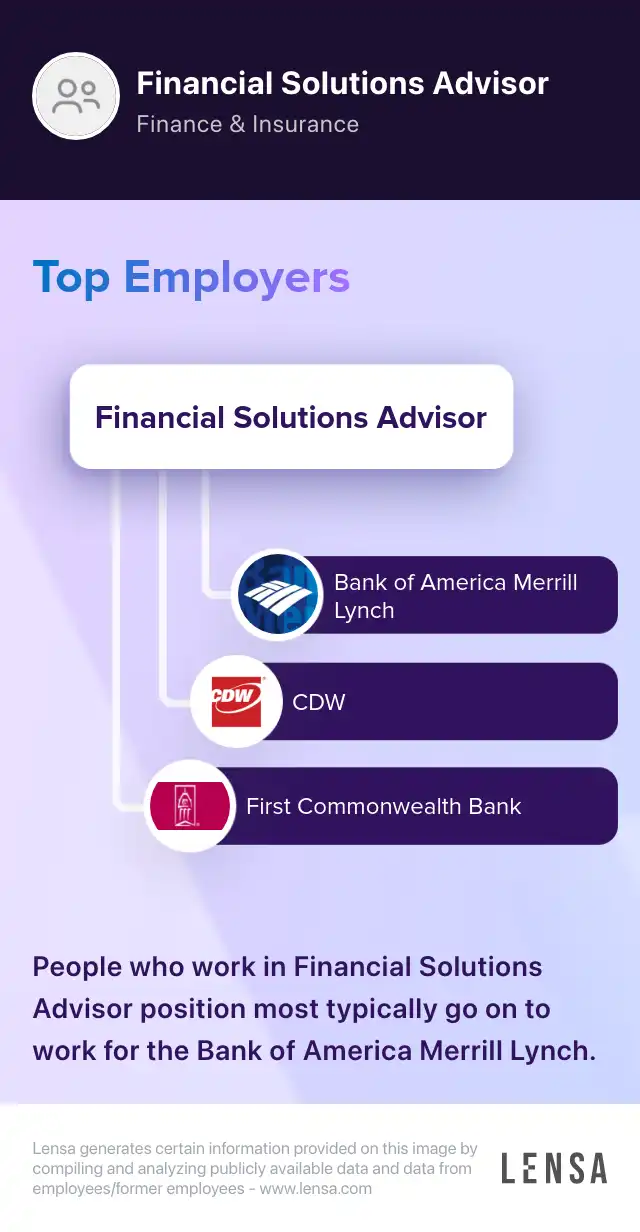 Financial Solutions Advisor
Finance & Insurance

Top Employers

Financial Solutions Advisor

Bank of America Merrill Lynch

CDW

CDW

First Commonwealth Bank

People who work in Financial Solutions Advisor position most typically go on to work for the Bank of America Merrill Lynch.

Lensa generates certain information provided on this image by compiling and analyzing publicly available data and data from employees/former employees - www.lensa.com

LENSA